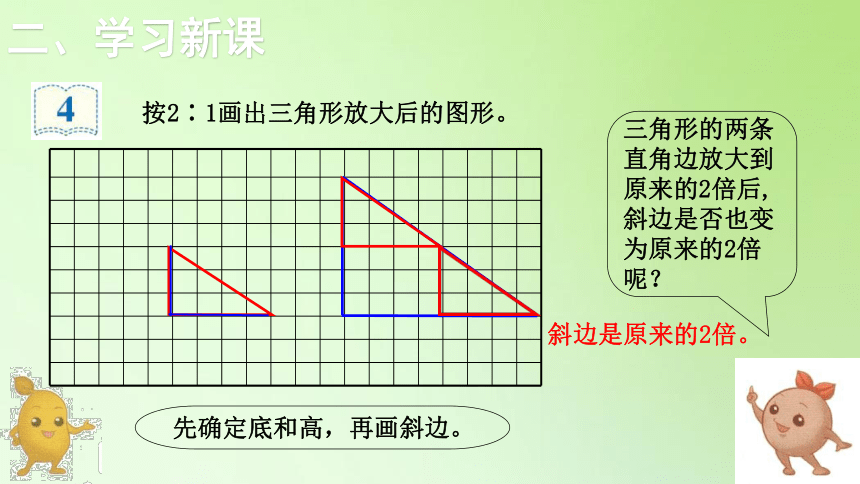 二、学习新课

4

按2∶1画出三角形放大后的图形。

三角形的两条直角边放大到原来的2倍后，斜边是否也变为原来的2倍呢？

斜边是原来的2倍。

先确定底和高，再画斜边。